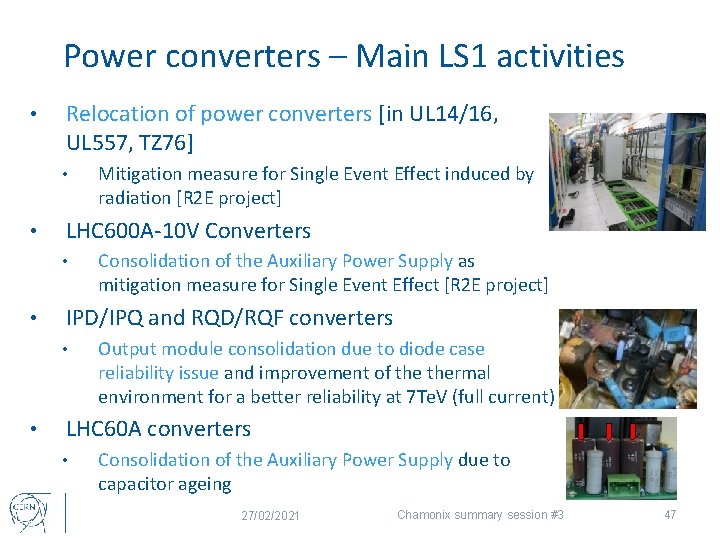 Power converters – Main LS1 activities

• Relocation of power converters [in UL14/16, UL557, TZ76]
  • Mitigation measure for Single Event Effect induced by radiation [R2E project]
• LHC600A-10V Converters
  • Consolidation of the Auxiliary Power Supply as mitigation measure for Single Event Effect [R2E project]
• IPD/IPQ and RQD/RQF converters
  • Output module consolidation due to diode case reliability issue and improvement of the thermal environment for a better reliability at 7TeV (full current)
• LHC60A converters
  • Consolidation of the Auxiliary Power Supply due to capacitor ageing

CERN

27/02/2021

Chamonix summary session #3

47